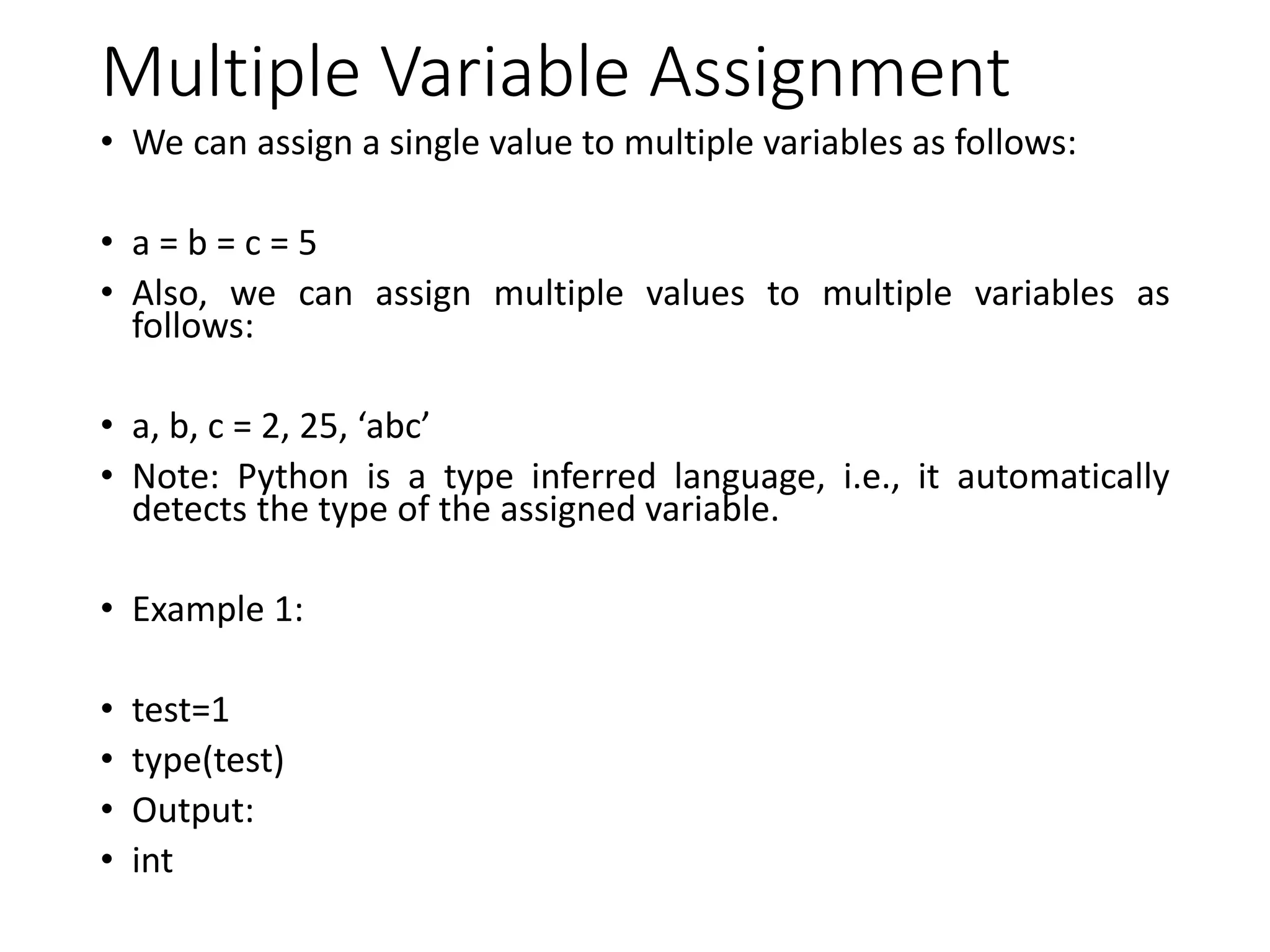 Multiple Variable Assignment

• We can assign a single value to multiple variables as follows:

• a = b = c = 5
• Also, we can assign multiple values to multiple variables as follows:

• a, b, c = 2, 25, ‘abc’
• Note: Python is a type inferred language, i.e., it automatically detects the type of the assigned variable.

• Example 1:

• test=1
• type(test)
• Output:
• int